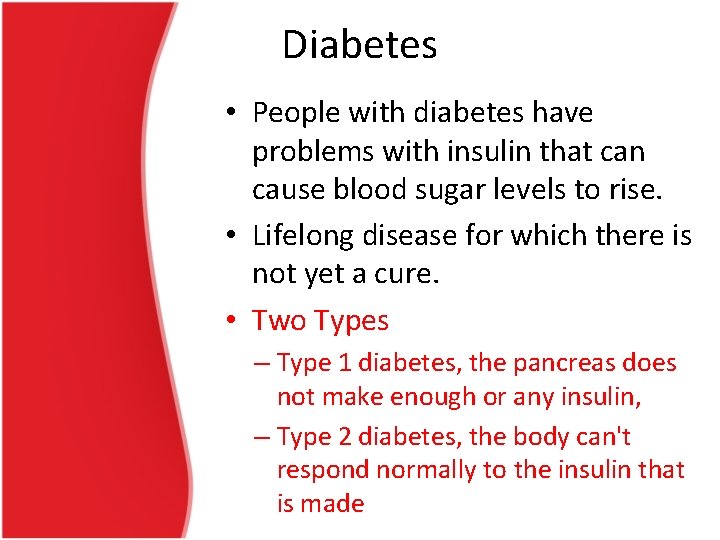 Diabetes

• People with diabetes have problems with insulin that can cause blood sugar levels to rise.

• Lifelong disease for which there is not yet a cure.

• Two Types

– Type 1 diabetes, the pancreas does not make enough or any insulin,

– Type 2 diabetes, the body can't respond normally to the insulin that is made